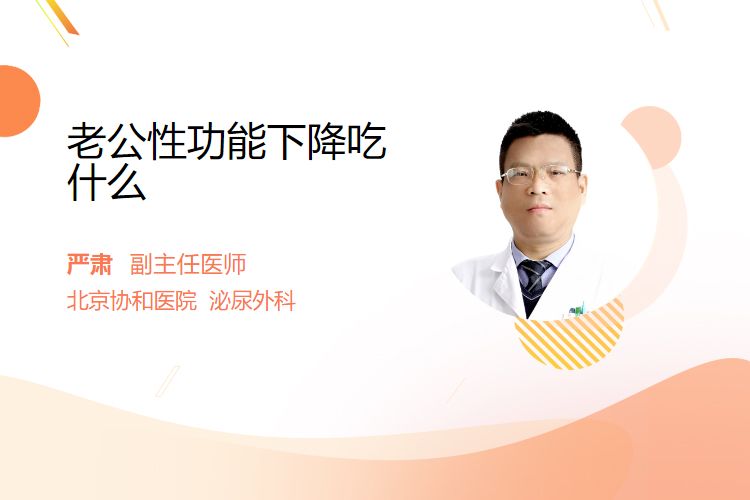 老公性功能下降吃什么

严肃 副主任医师

北京协和医院 泌尿外科